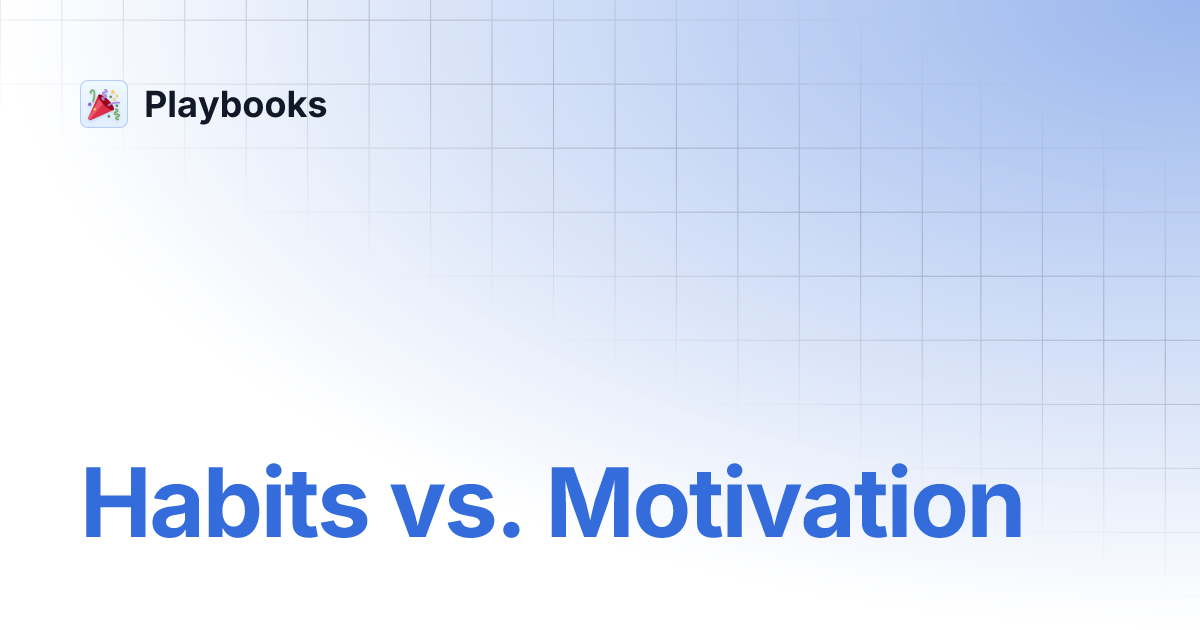 Playbooks

Habits vs. Motivation